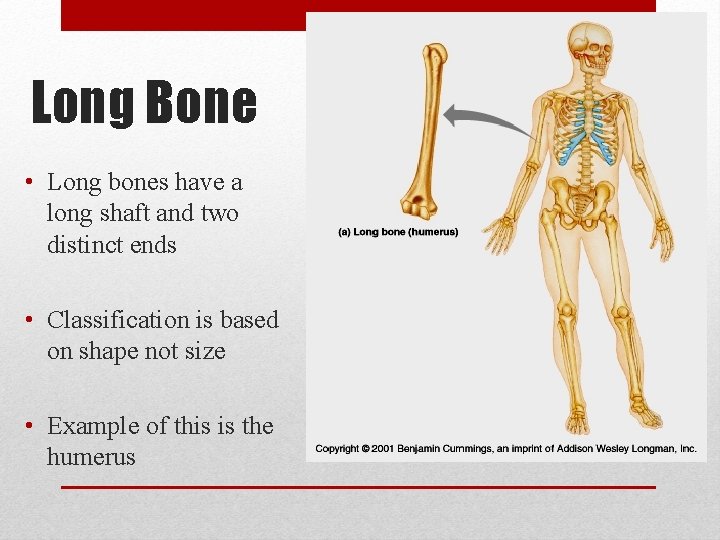 Long Bone

• Long bones have a long shaft and two distinct ends

• Classification is based on shape not size

• Example of this is the humerus

(a) Long bone (humerus)

Copyright © 2001 Benjamin Cummings, an imprint of Addison Wesley Longman, Inc.